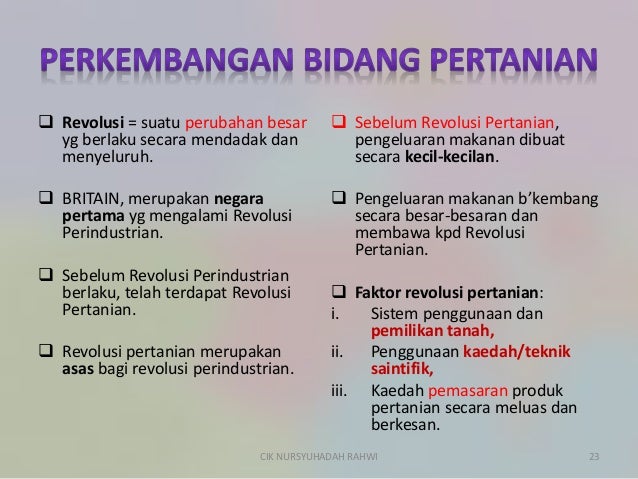 PERKEMBANGAN BIDANG PERTANIAN

❑ Revolusi = suatu perubahan besar yg berlaku secara mendadak dan menyeluruh.

❑ BRITAIN, merupakan negara pertama yg mengalami Revolusi Perindustrian.

❑ Sebelum Revolusi Perindustrian berlaku, telah terdapat Revolusi Pertanian.

❑ Revolusi pertanian merupakan asas bagi revolusi perindustrian.

❑ Sebelum Revolusi Pertanian, pengeluaran makanan dibuat secara kecil-kecilan.

❑ Pengeluaran makanan b'kembang secara besar-besaran dan membawa kpd Revolusi Pertanian.

❑ Faktor revolusi pertanian:
i. Sistem penggunaan dan pemilikan tanah,
ii. Penggunaan kaedah/teknik saintifik,
iii. Kaedah pemasaran produk pertanian secara meluas dan berkesan.

CIK NURSYUHADAH RAHWI

23